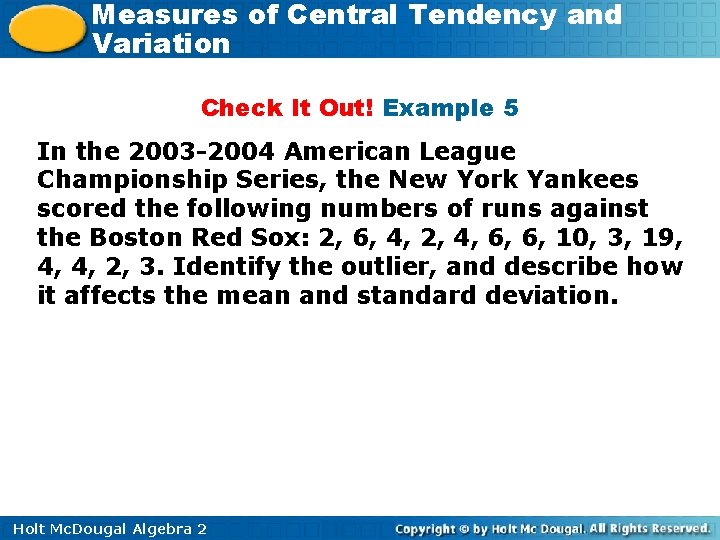 Measures of Central Tendency and Variation

Check It Out! Example 5

In the 2003-2004 American League Championship Series, the New York Yankees scored the following numbers of runs against the Boston Red Sox: 2, 6, 4, 2, 4, 6, 6, 10, 3, 19, 4, 4, 2, 3. Identify the outlier, and describe how it affects the mean and standard deviation.

Holt McDougal Algebra 2

Copyright © by Holt Mc Dougal. All Rights Reserved.